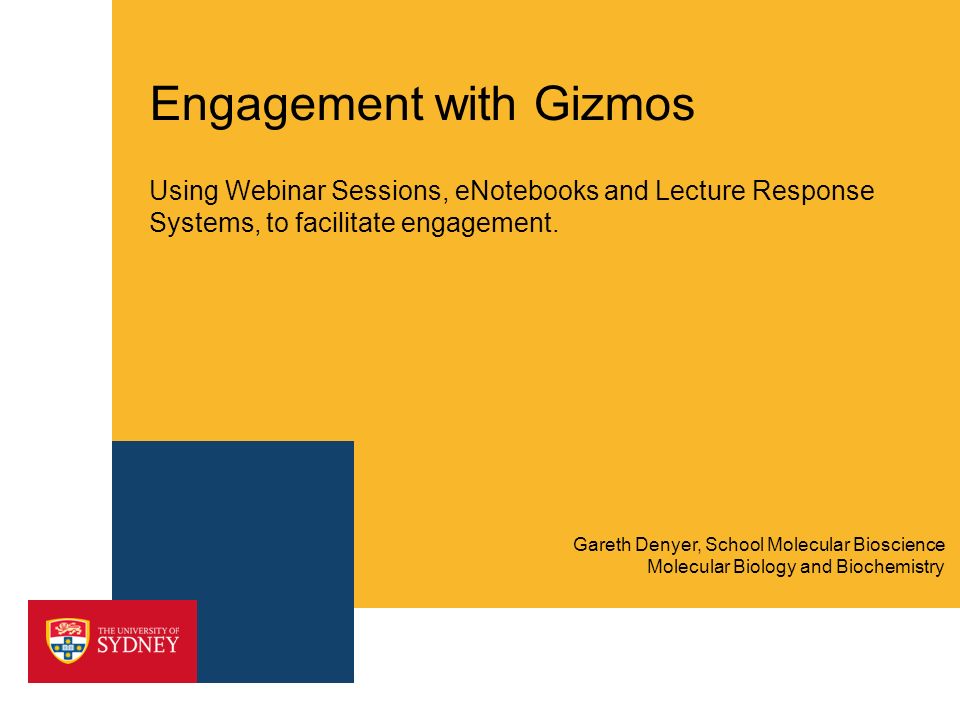 Engagement with Gizmos

Using Webinar Sessions, eNotebooks and Lecture Response Systems, to facilitate engagement.

Gareth Denyer, School Molecular Bioscience
Molecular Biology and Biochemistry

THE UNIVERSITY OF
SYDNEY